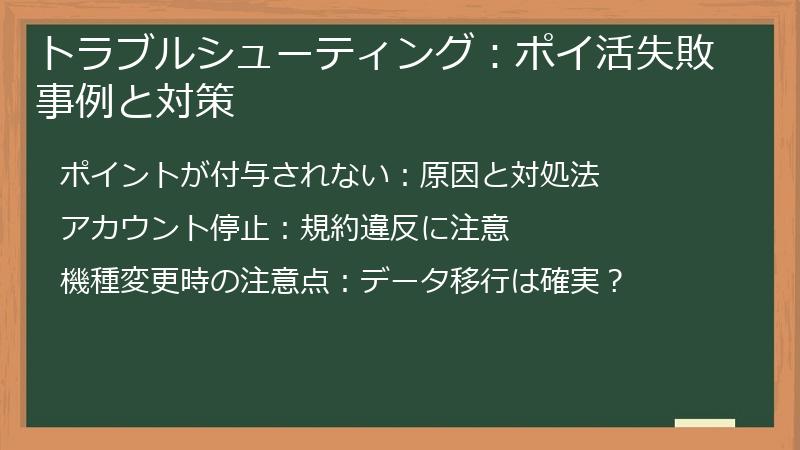 トラブルシューティング：ポイ活失敗事例と対策

ポイントが付与されない：原因と対処法

アカウント停止：規約違反に注意

機種変更時の注意点：データ移行は確実？